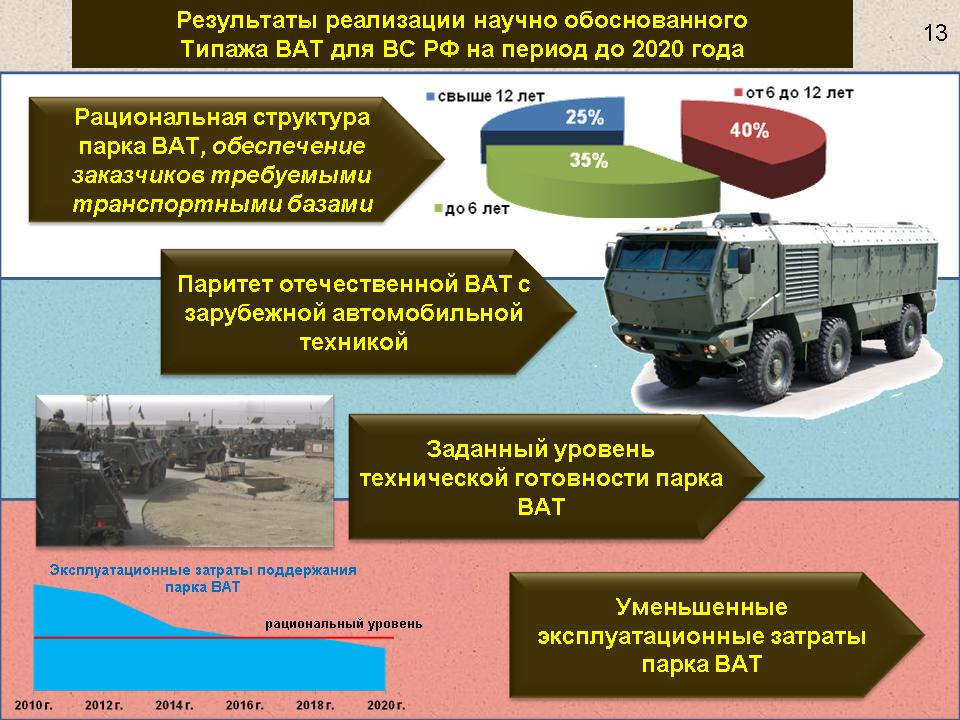 Результаты реализации научно обоснованного Типажа ВАТ для ВС РФ на период до 2020 года

13

Рациональная структура парка ВАТ, обеспечение заказчиков требуемыми транспортными базами

свыше 12 лет

от 6 до 12 лет

25%

40%

35%

до 6 лет

Паритет отечественной ВАТ с зарубежной автомобильной техникой

Заданный уровень технической готовности парка ВАТ

Эксплуатационные затраты поддержания парка ВАТ

рациональный уровень

2010 г.

2012 г.

2014 г.

2016 г.

2018 г.

2020 г.

Уменьшенные эксплуатационные затраты парка ВАТ